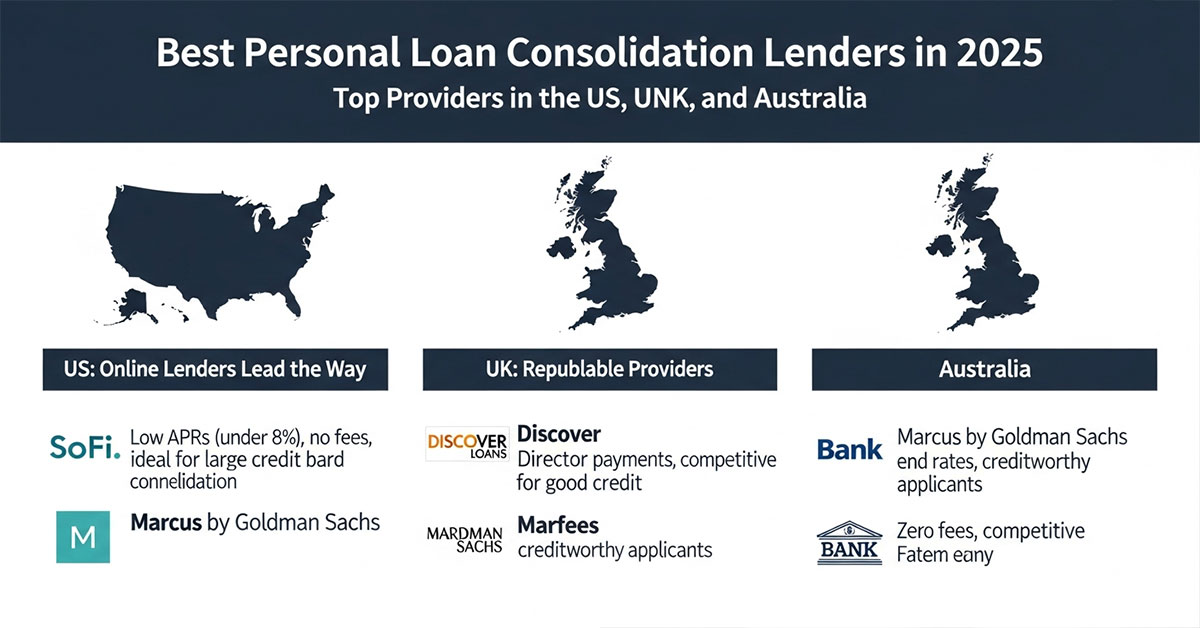 Best Personal Loan Consolidation Lenders in 2025

Top Providers in the US, UNK, and Australia

US: Online Lenders Lead the Way

SoFi. Low APRs (under 8%), no fees, ideal for large credit bard connelidation

M Marcus by Goldman Sachs

UK: Republable Providers

DISCOVER LOANS Discover Director payments, competitive for good credit

MARDMAN SACHS Marfees creditworthy applicants

Australia

Bank Marcus by Goldman Sachs end rates, creditworthy applicants

BANK Zero fees, competitive Fatem eany